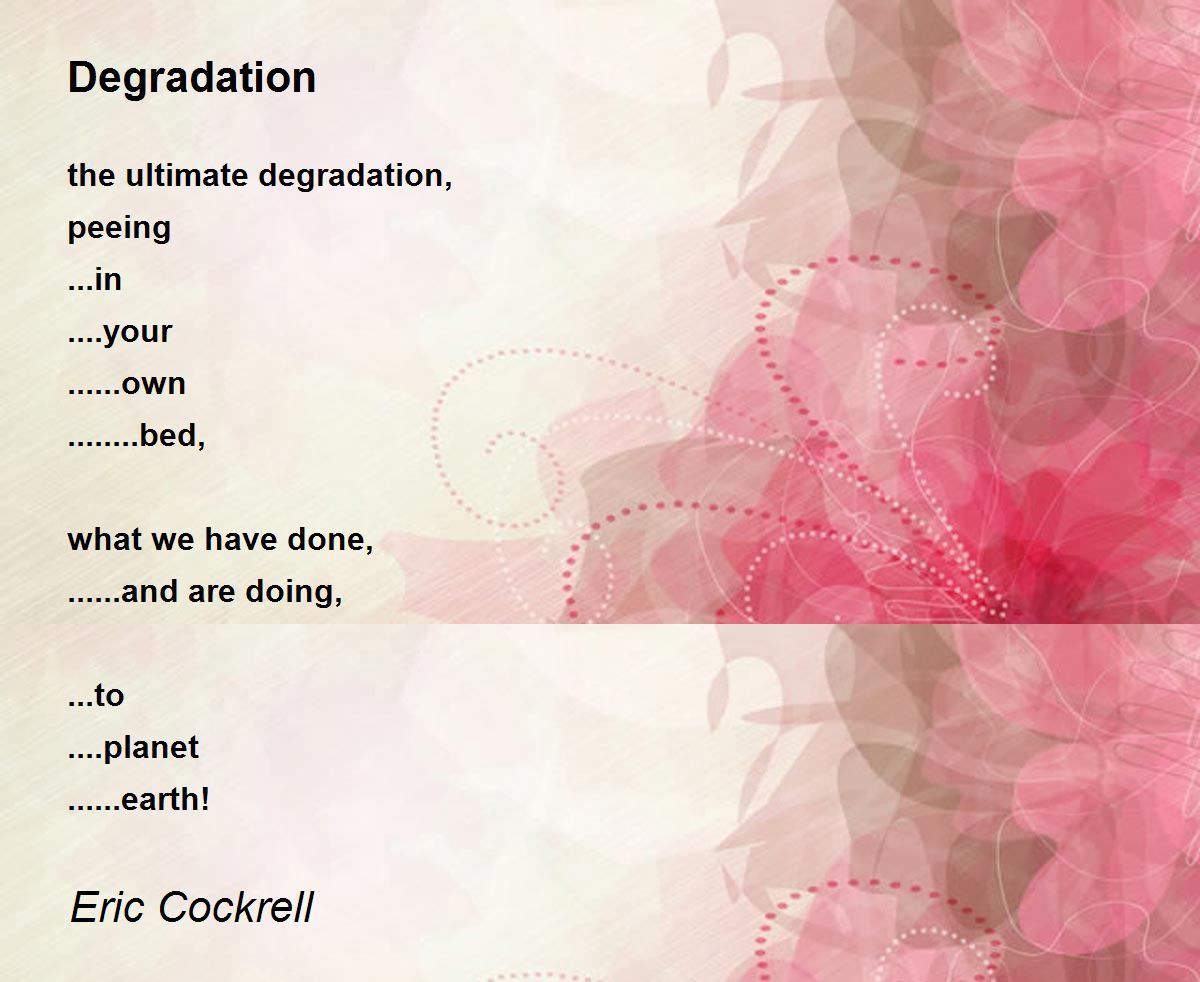 Degradation

the ultimate degradation,
peeing
...in
....your
......own
........bed,

what we have done,
......and are doing,

...to
....planet
......earth!

Eric Cockrell